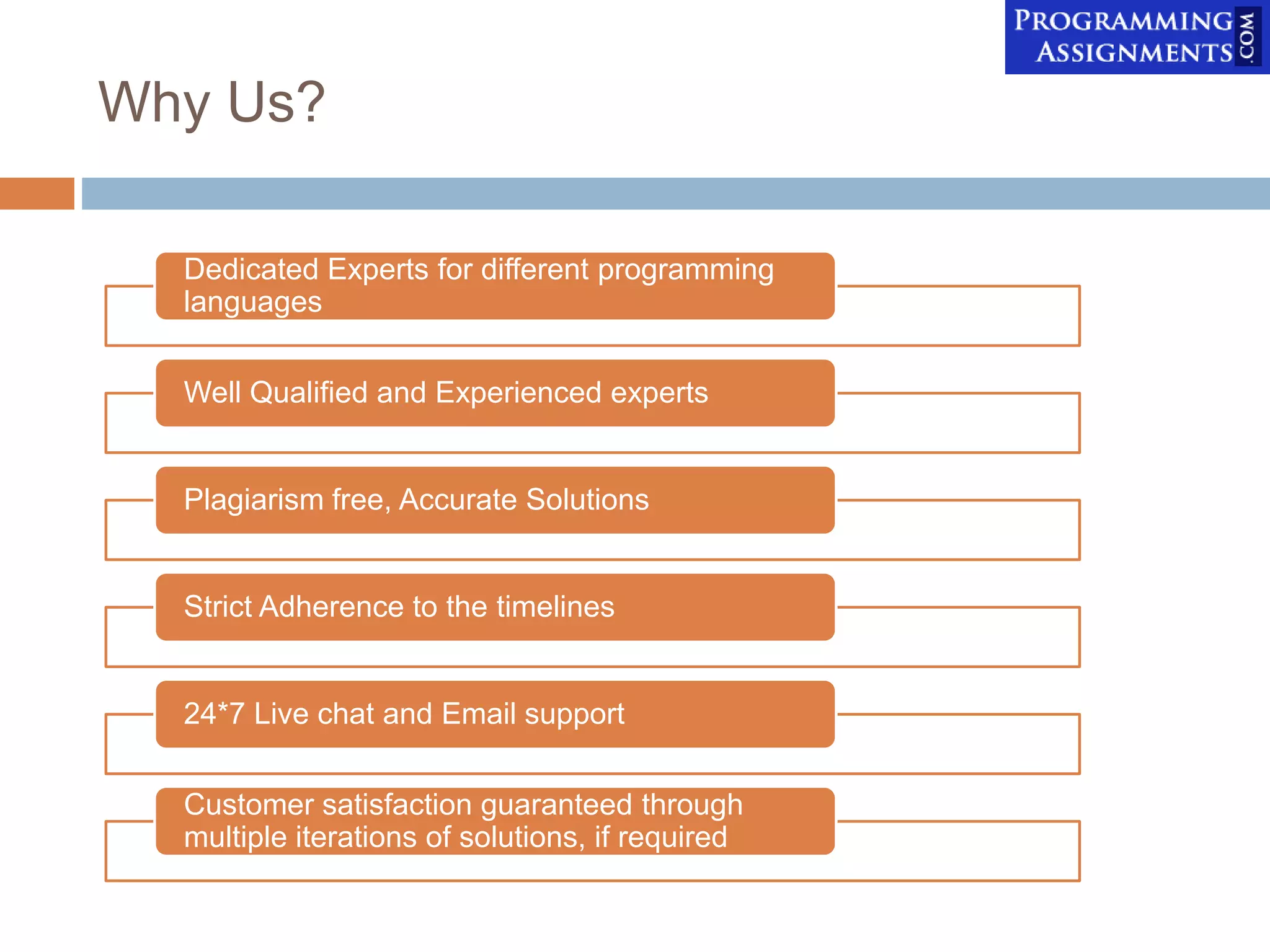 PROGRAMMING ASSIGNMENTS .COM

Why Us?

Dedicated Experts for different programming languages

Well Qualified and Experienced experts

Plagiarism free, Accurate Solutions

Strict Adherence to the timelines

24*7 Live chat and Email support

Customer satisfaction guaranteed through multiple iterations of solutions, if required